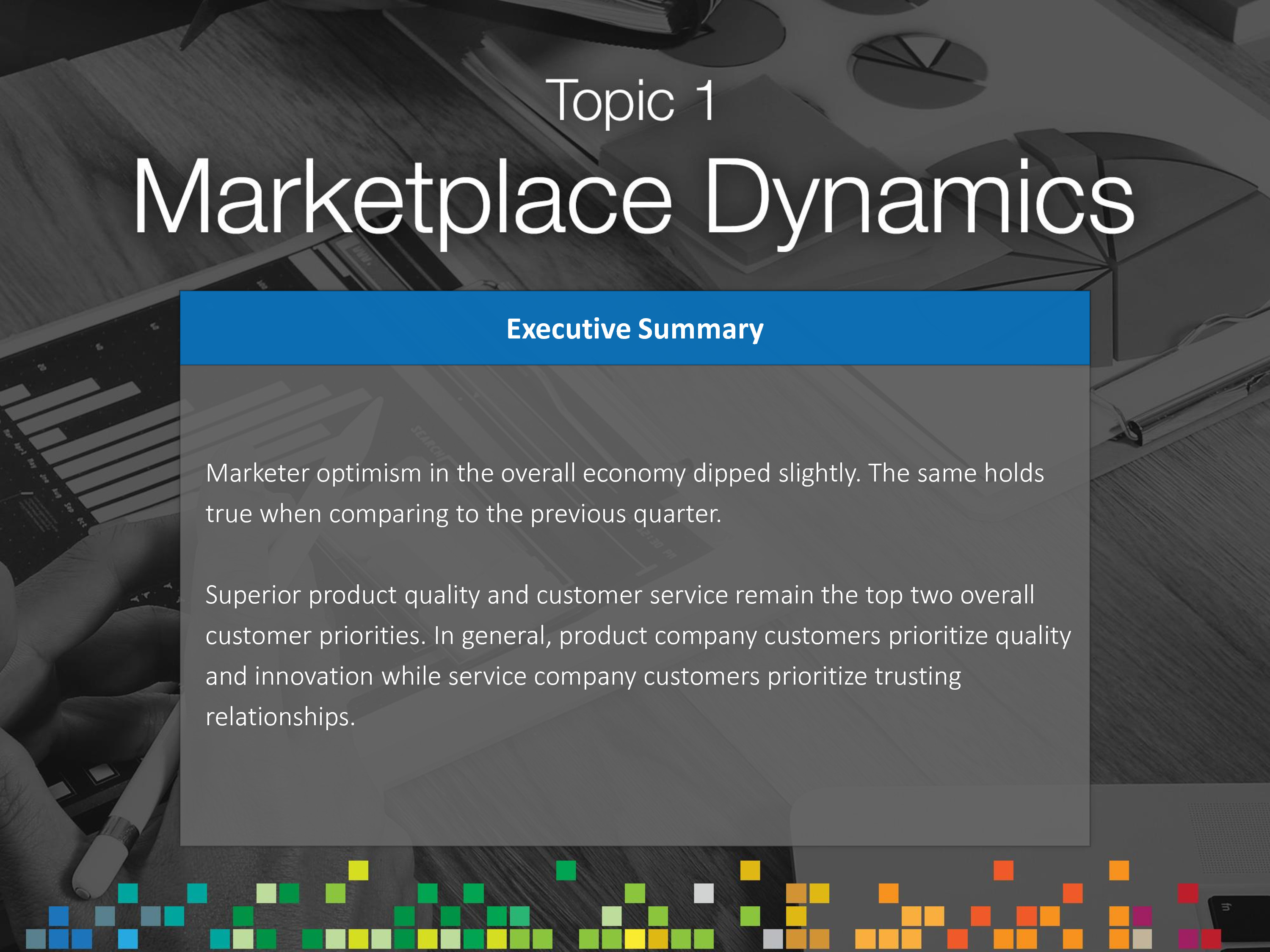 Topic 1

Marketplace Dynamics

Executive Summary

Marketer optimism in the overall economy dipped slightly. The same holds true when comparing to the previous quarter.

Superior product quality and customer service remain the top two overall customer priorities. In general, product company customers prioritize quality and innovation while service company customers prioritize trusting relationships.